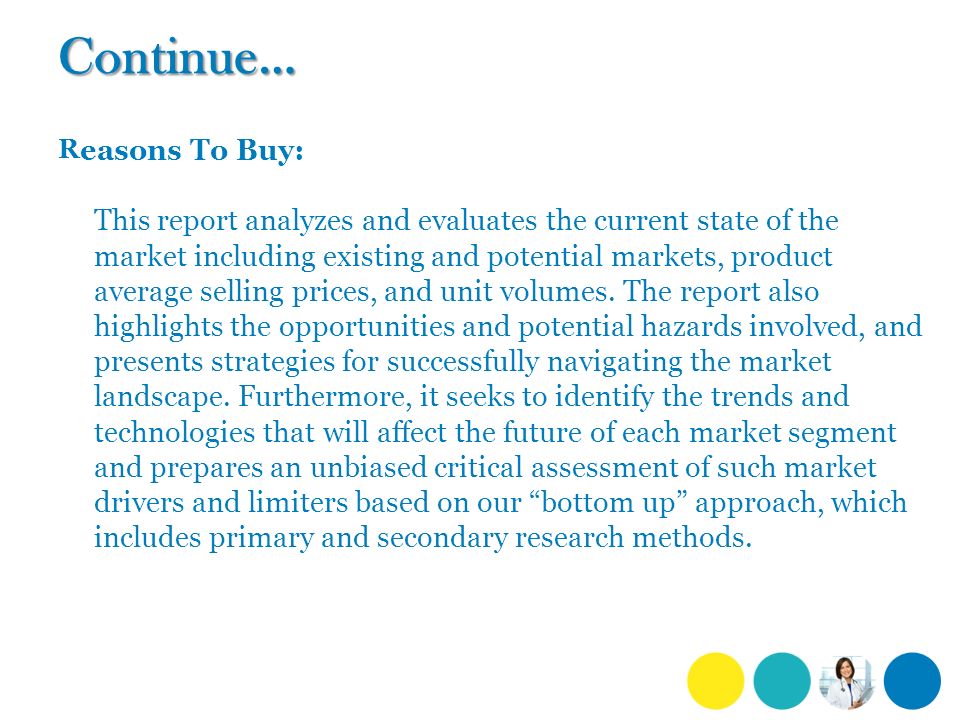 Continue...

Reasons To Buy:

This report analyzes and evaluates the current state of the market including existing and potential markets, product average selling prices, and unit volumes. The report also highlights the opportunities and potential hazards involved, and presents strategies for successfully navigating the market landscape. Furthermore, it seeks to identify the trends and technologies that will affect the future of each market segment and prepares an unbiased critical assessment of such market drivers and limiters based on our “bottom up” approach, which includes primary and secondary research methods.